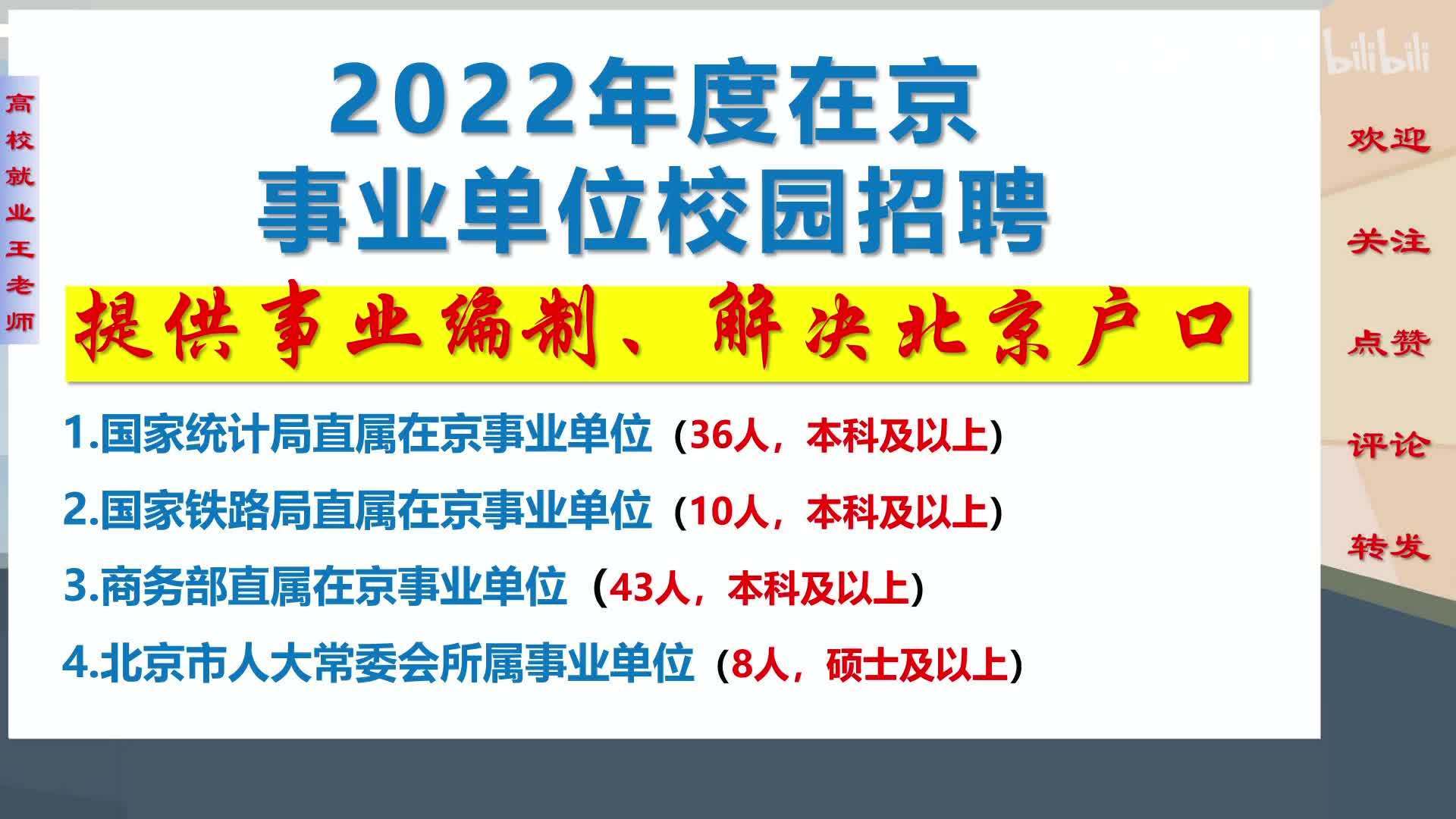 高校就业王老师

2022年度在京
事业单位校园招聘

提供事业编制、解决北京户口

1.国家统计局直属在京事业单位（36人，本科及以上）

2.国家铁路局直属在京事业单位（10人，本科及以上）

3.商务部直属在京事业单位（43人，本科及以上）

4.北京市人大常委会所属事业单位（8人，硕士及以上）

bilibili

欢迎

关注

点赞

评论

转发